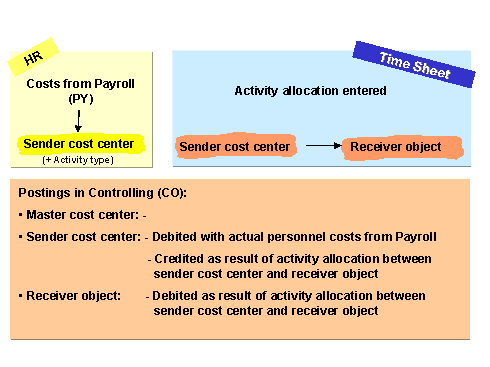 HR

Costs from Payroll (PY)

Sender cost center

(+ Activity type)

Time Sheet

Activity allocation entered

Sender cost center

Receiver object

Postings in Controlling (CO):

▪ Master cost center: -

▪ Sender cost center: - Debited with actual personnel costs from Payroll

- Credited as result of activity allocation between sender cost center and receiver object

▪ Receiver object: - Debited as result of activity allocation between sender cost center and receiver object